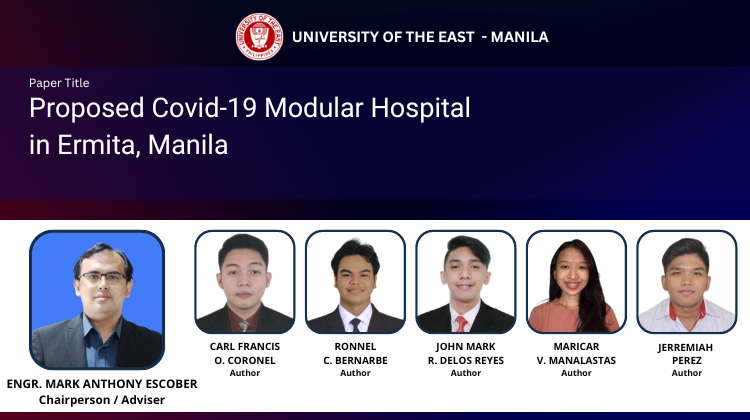 UNIVERSITY OF THE EAST PHILIPPINES

UNIVERSITY OF THE EAST - MANILA

Paper Title
Proposed Covid-19 Modular Hospital in Ermita, Manila

ENGR. MARK ANTHONY ESCOBER
Chairperson / Adviser

CARL FRANCIS O. CORONEL
Author

RONNEL C. BERNARBE
Author

JOHN MARK R. DELOS REYES
Author

MARICAR V. MANALASTAS
Author

JERREMIAH PEREZ
Author